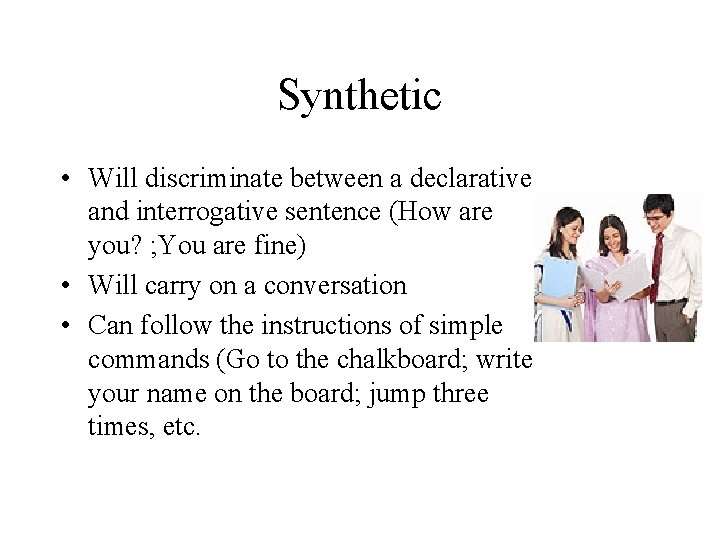 Synthetic

• Will discriminate between a declarative and interrogative sentence (How are you? ;You are fine)
• Will carry on a conversation
• Can follow the instructions of simple commands (Go to the chalkboard; write your name on the board; jump three times, etc.